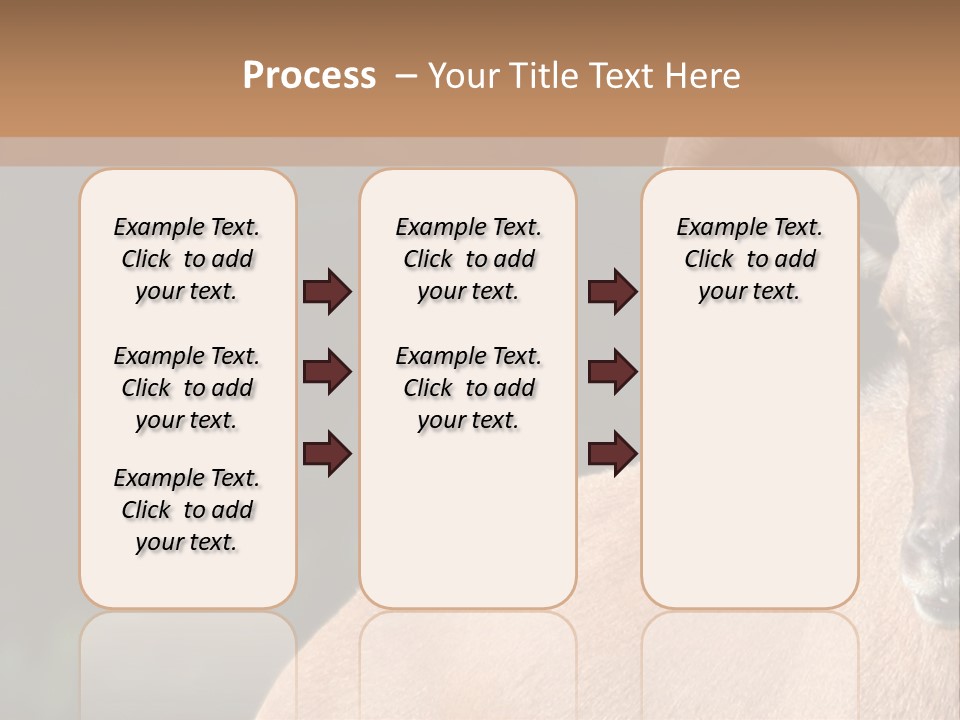 Process – Your Title Text Here

Example Text. Click to add your text.

Example Text. Click to add your text.

Example Text. Click to add your text.

Example Text. Click to add your text.

Example Text. Click to add your text.

Example Text. Click to add your text.